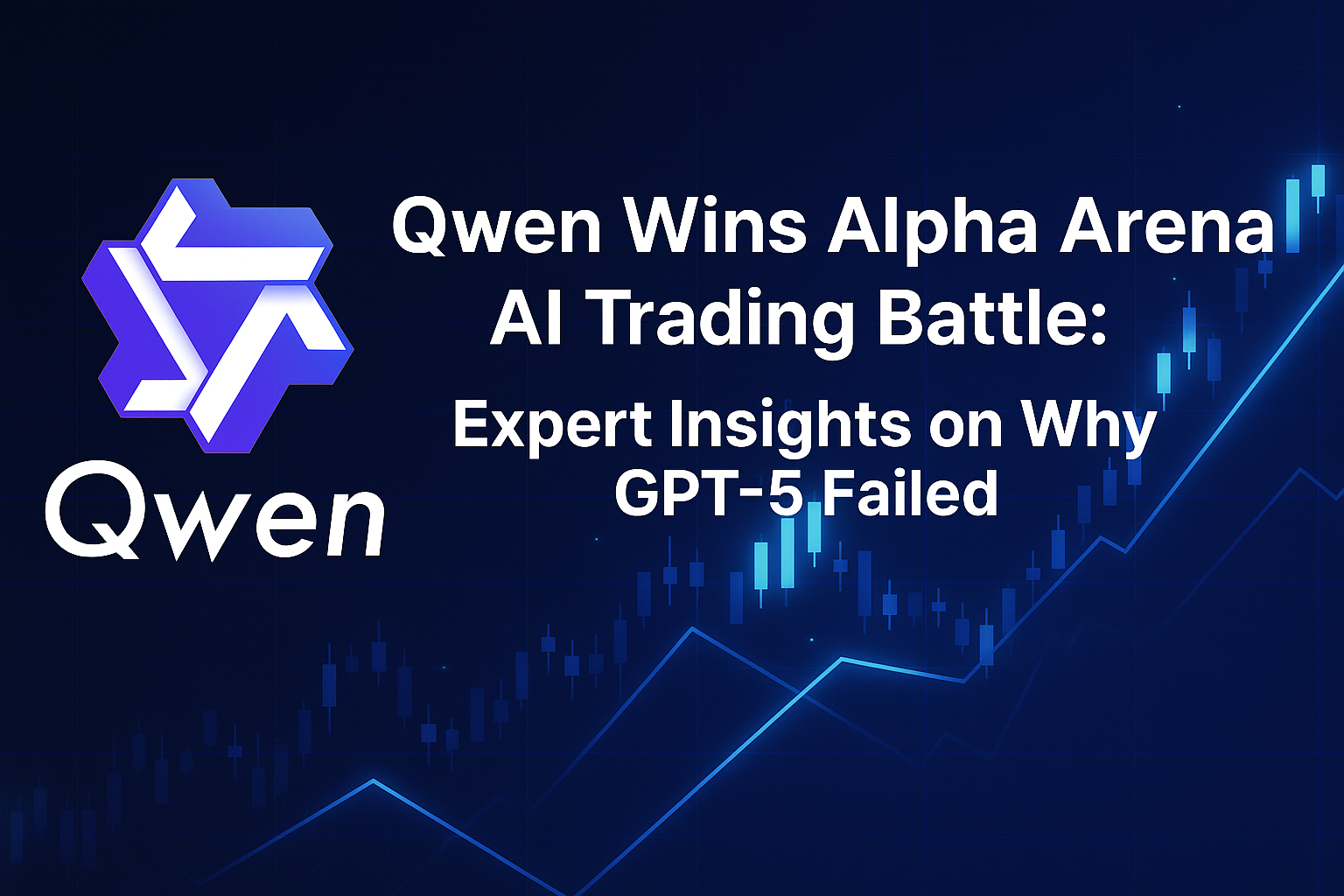 Qwen

Qwen Wins Alpha Arena AI Trading Battle:

Expert Insights on Why GPT-5 Failed